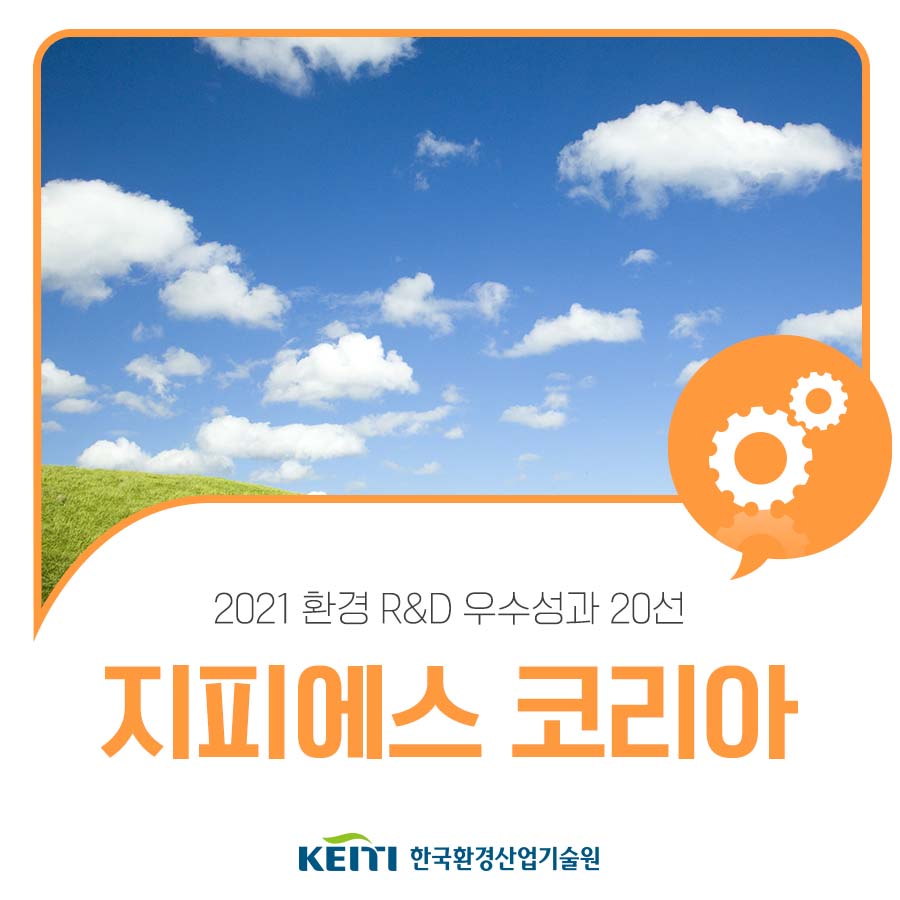 2021 환경 R&D 우수성과 20선

지피에스 코리아

KEITI 한국환경산업기술원